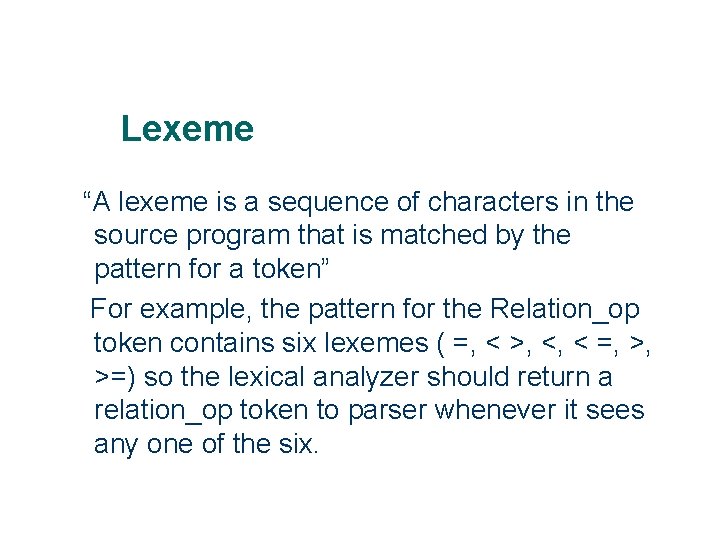 Lexeme

“A lexeme is a sequence of characters in the source program that is matched by the pattern for a token”

For example, the pattern for the Relation_op token contains six lexemes ( =, < >, <, < =, >, >=) so the lexical analyzer should return a relation_op token to parser whenever it sees any one of the six.